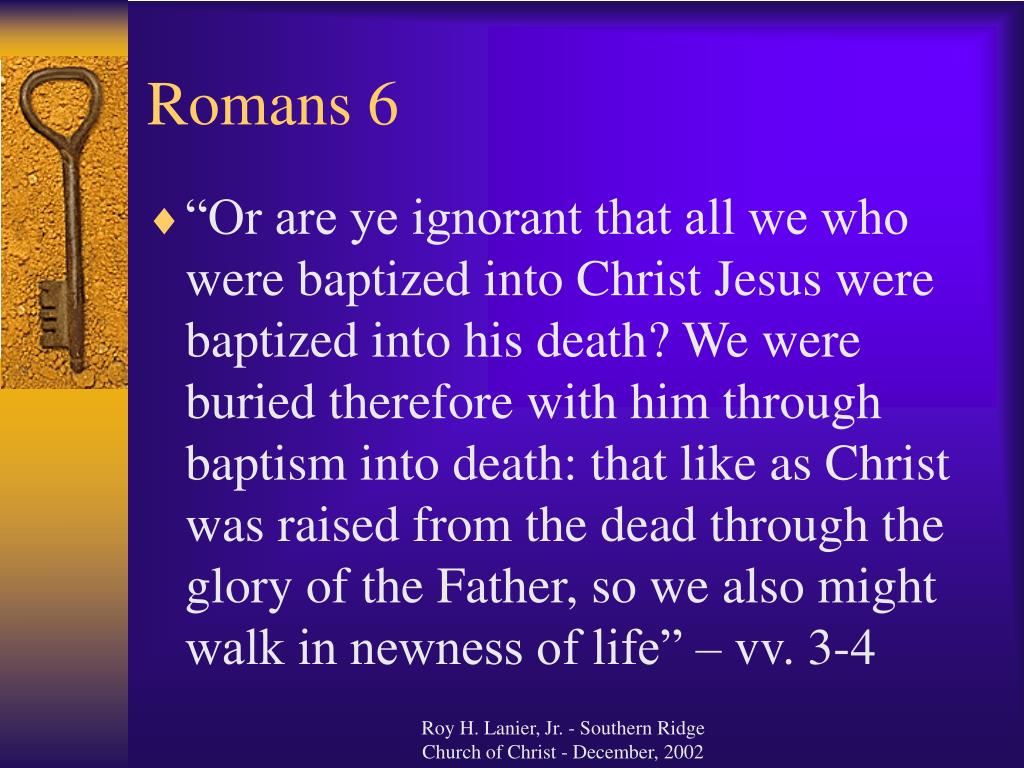 Romans 6

♦ “Or are ye ignorant that all we who were baptized into Christ Jesus were baptized into his death? We were buried therefore with him through baptism into death: that like as Christ was raised from the dead through the glory of the Father, so we also might walk in newness of life” – vv. 3-4

Roy H. Lanier, Jr. - Southern Ridge Church of Christ - December, 2002